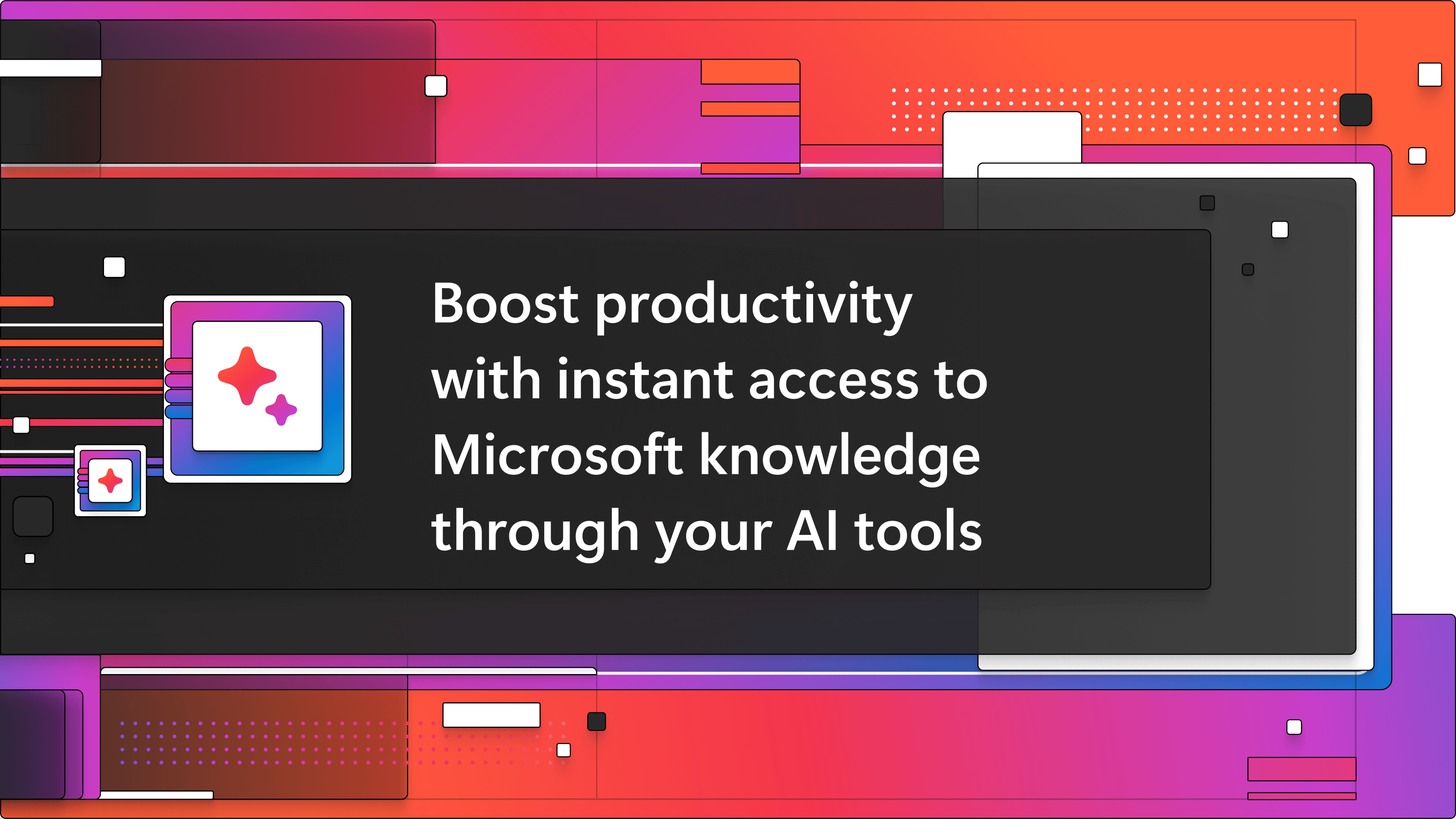 Boost productivity with instant access to Microsoft knowledge through your AI tools